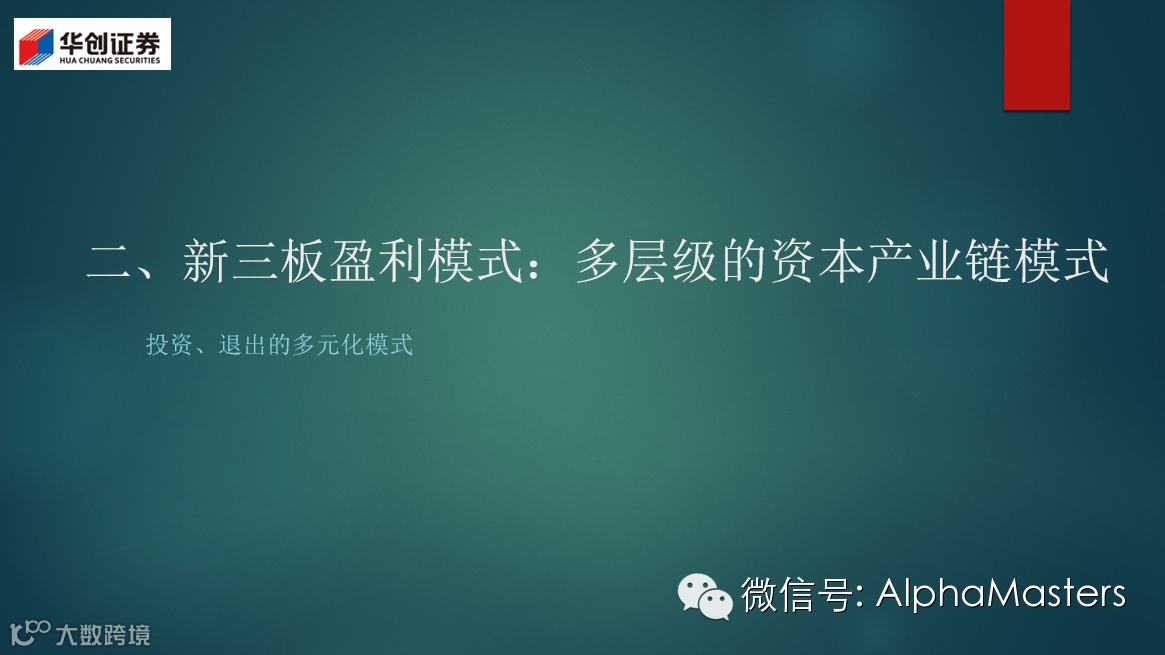 华创证券
HUA CHUANG SECURITIES

二、新三板盈利模式：多层级的资本产业链模式

投资、退出的多元化模式

微信号: AlphaMasters

大数跨境